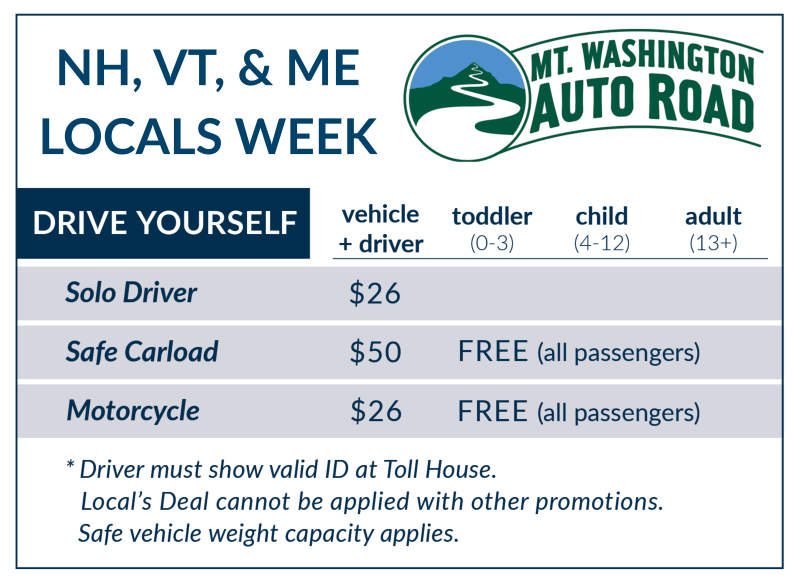 NH, VT, & ME LOCALS WEEK

MT. WASHINGTON AUTO ROAD

| DRIVE YOURSELF | vehicle + driver | toddler (0-3) | child (4-12) | adult (13+) |
|---|---|---|---|---|
| Solo Driver | \$26 | | | |
| Safe Carload | \$50 | FREE (all passengers) | | |
| Motorcycle | \$26 | FREE (all passengers) | | |

* Driver must show valid ID at Toll House.
Local's Deal cannot be applied with other promotions.
Safe vehicle weight capacity applies.